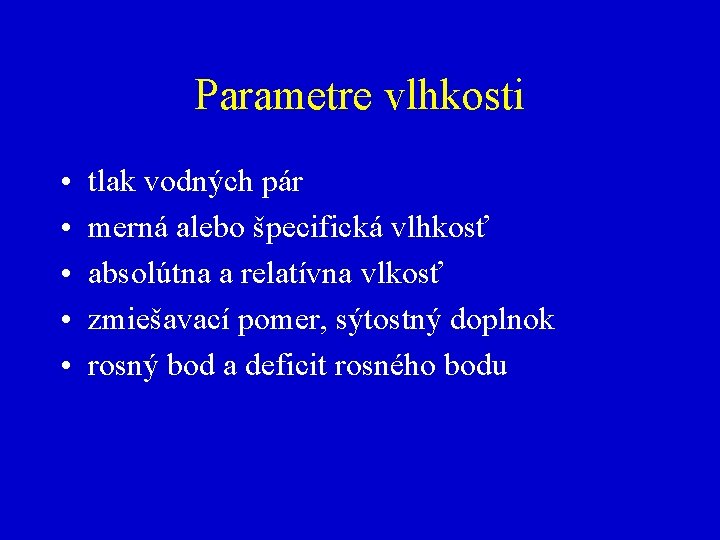 Parametre vlhkosti

• tlak vodných pár
• merná alebo špecifická vlhkosť
• absolútna a relatívna vlkosť
• zmiešavací pomer, sýtostný doplnok
• rosný bod a deficit rosného bodu